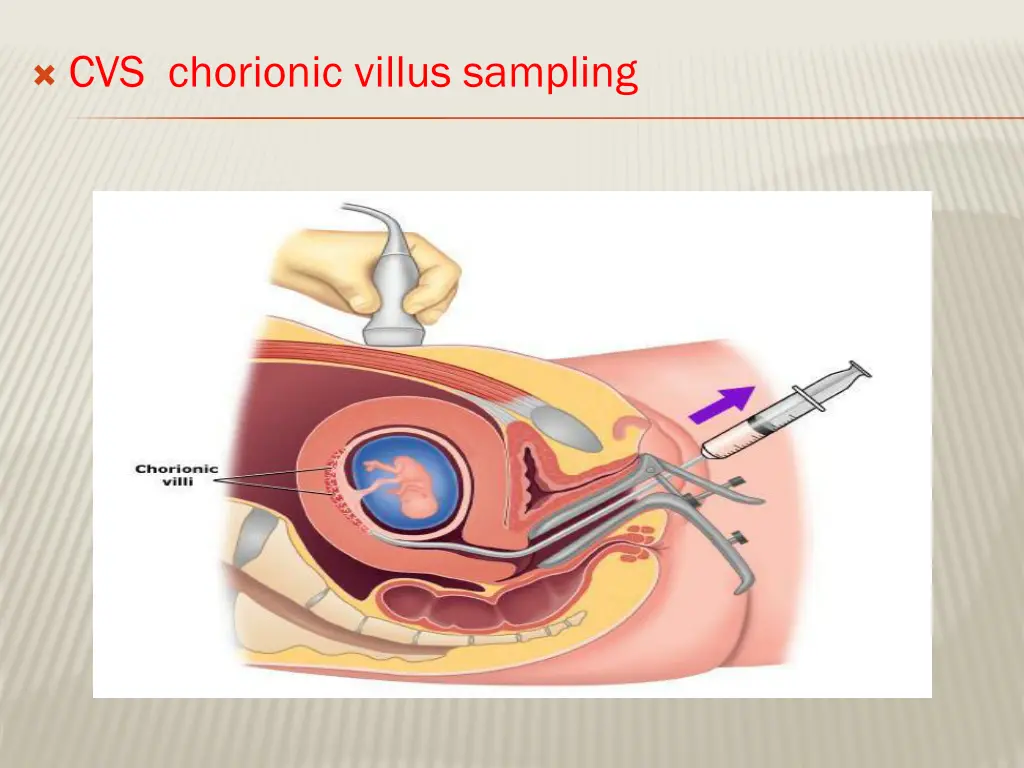 CVS chorionic villus sampling

Chorionic villi